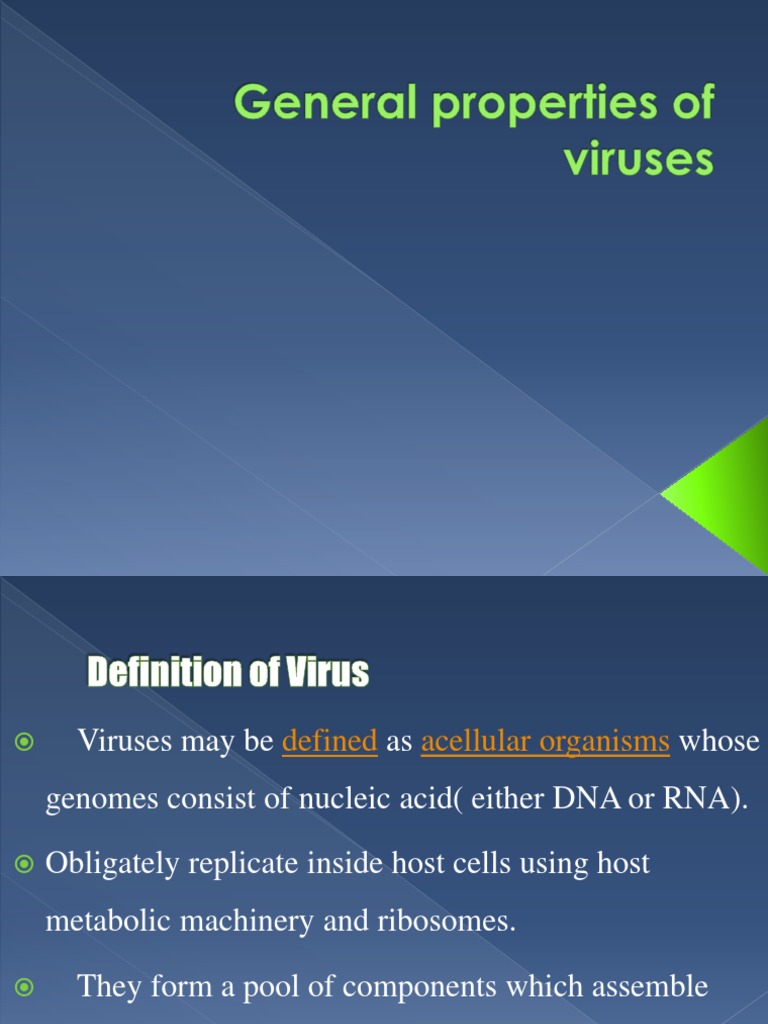 General properties of viruses

Definition of Virus

Viruses may be defined as acellular organisms whose genomes consist of nucleic acid( either DNA or RNA).

Obligately replicate inside host cells using host metabolic machinery and ribosomes.

They form a pool of components which assemble